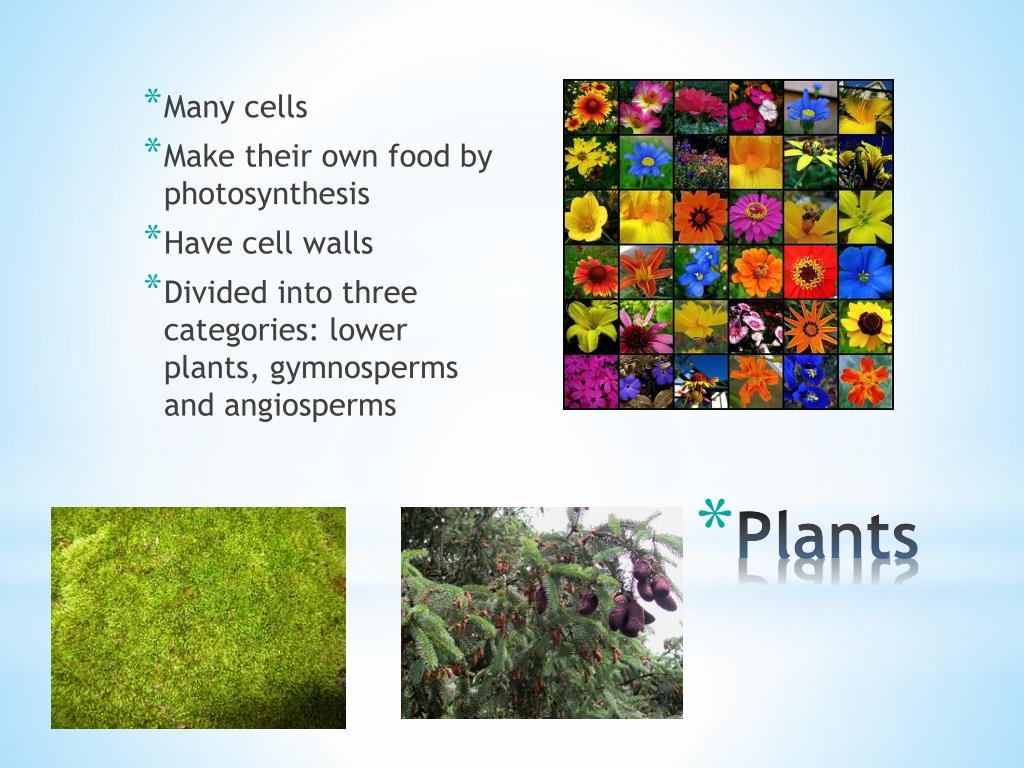 *Many cells
*Make their own food by photosynthesis
*Have cell walls
*Divided into three categories: lower plants, gymnosperms and angiosperms

*Plants